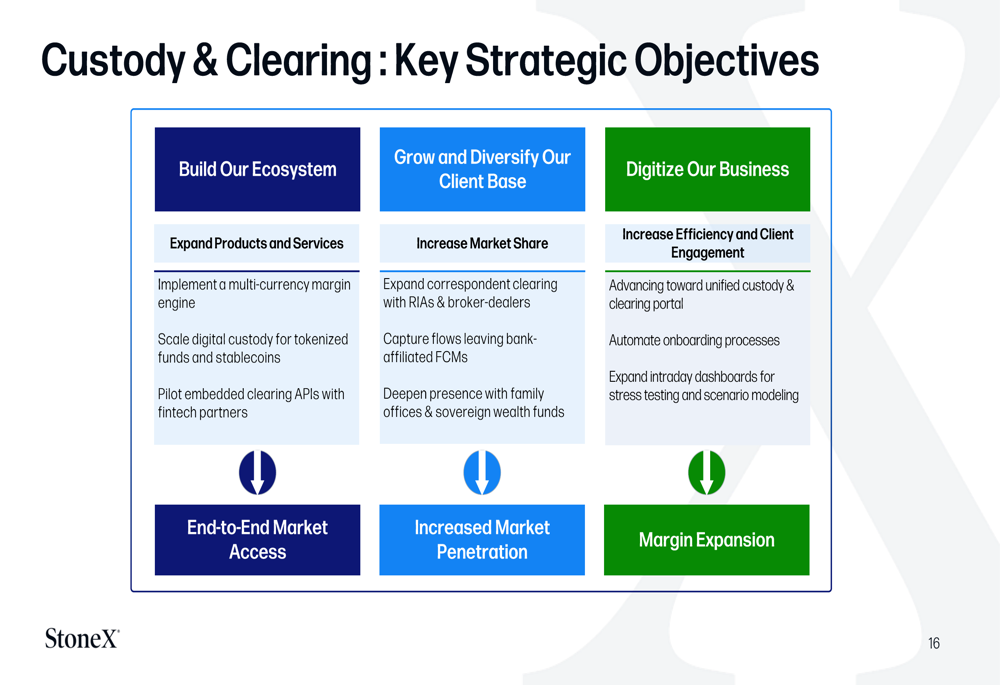 Custody & Clearing : Key Strategic Objectives

Build Our Ecosystem

Expand Products and Services

Implement a multi-currency margin engine

Scale digital custody for tokenized funds and stablecoins

Pilot embedded clearing APIs with fintech partners

End-to-End Market Access

Grow and Diversify Our Client Base

Increase Market Share

Expand correspondent clearing with RIAs & broker-dealers

Capture flows leaving bank-affiliated FCMs

Deepen presence with family offices & sovereign wealth funds

Increased Market Penetration

Digitize Our Business

Increase Efficiency and Client Engagement

Advancing toward unified custody & clearing portal

Automate onboarding processes

Expand intraday dashboards for stress testing and scenario modeling

Margin Expansion

StoneX

16